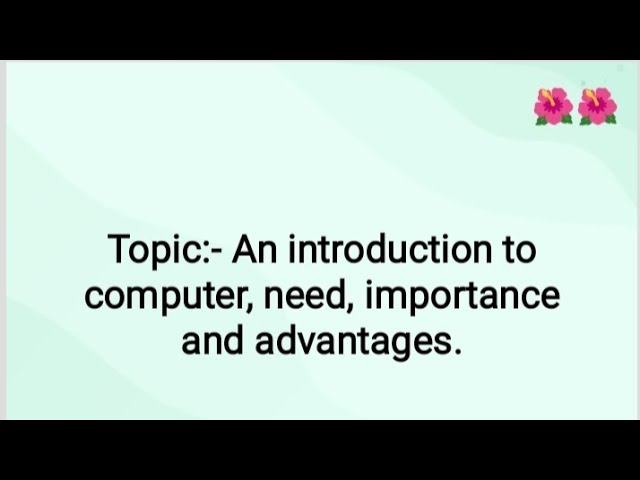 Topic:- An introduction to computer, need, importance and advantages.